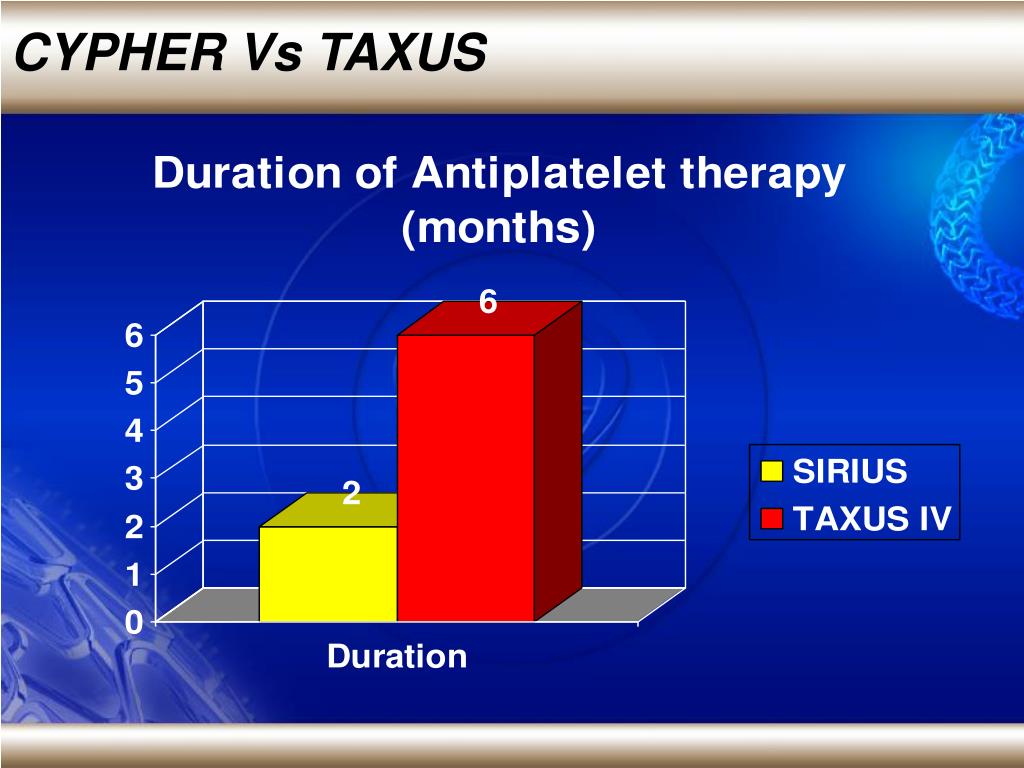 CYPHER Vs TAXUS

Duration of Antiplatelet therapy (months)

6
5
4
3
2
1
0

2
6

Duration

SIRIUS
TAXUS IV